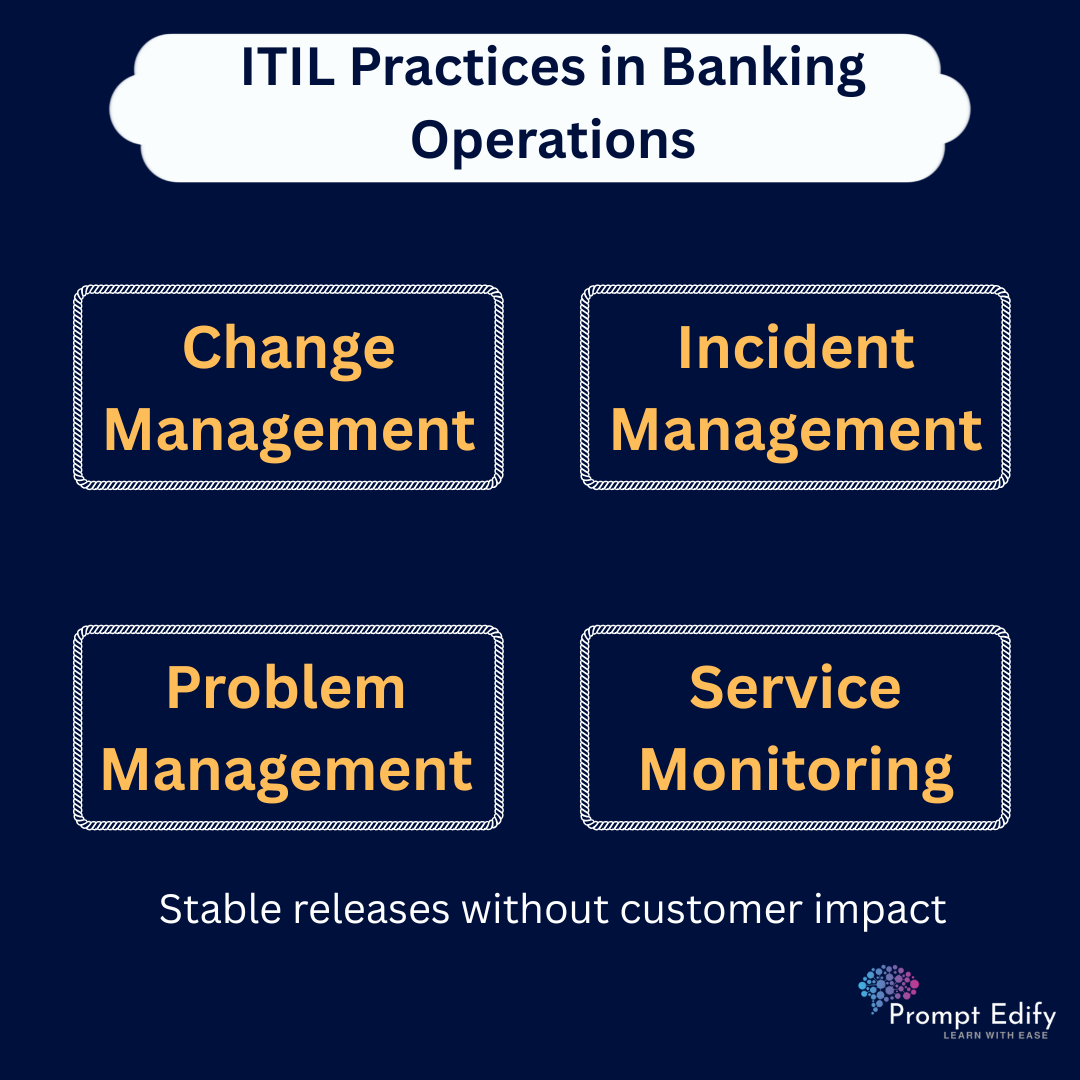 ITIL Practices in Banking Operations

Change Management

Incident Management

Problem Management

Service Monitoring

Stable releases without customer impact

Prompt Edify
LEARN WITH EASE